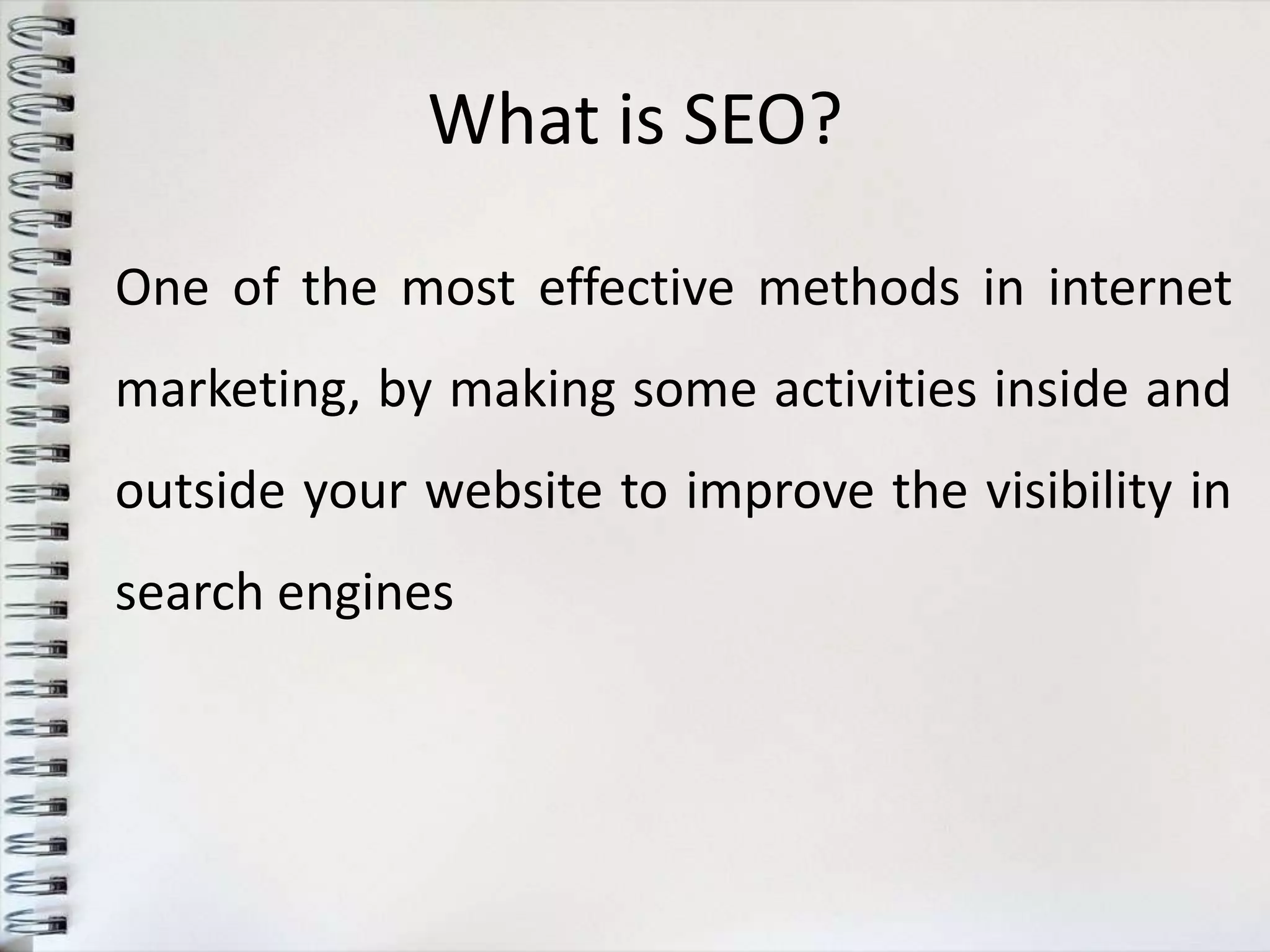 What is SEO?

One of the most effective methods in internet marketing, by making some activities inside and outside your website to improve the visibility in search engines